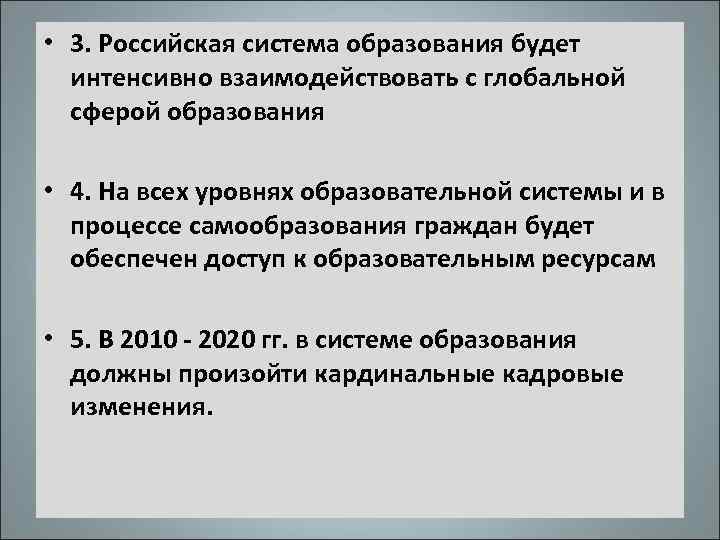 • 3. Российская система образования будет интенсивно взаимодействовать с глобальной сферой образования

• 4. На всех уровнях образовательной системы и в процессе самообразования граждан будет обеспечен доступ к образовательным ресурсам

• 5. В 2010 - 2020 гг. в системе образования должны произойти кардинальные кадровые изменения.